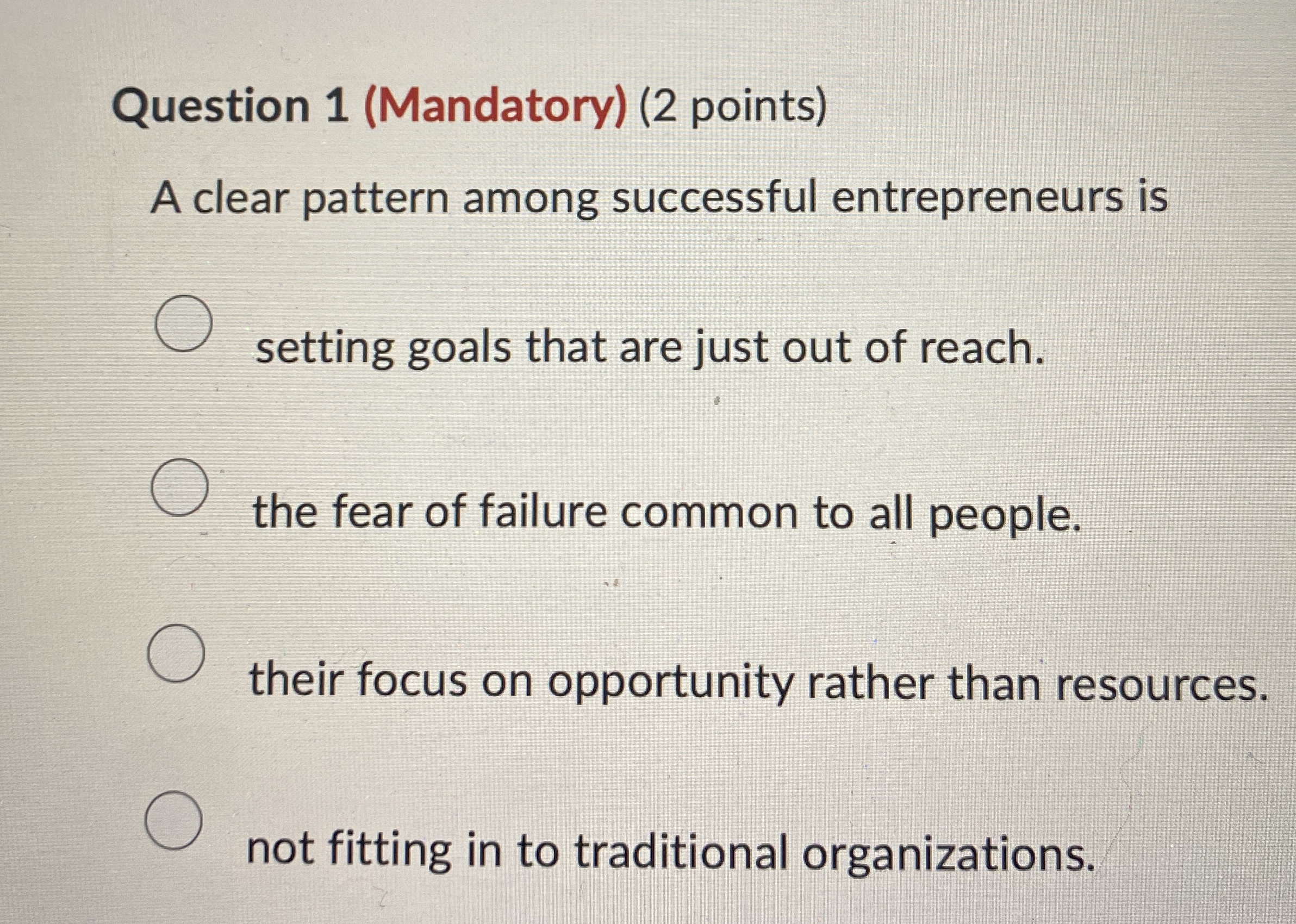 Question 1 (Mandatory) (2 points)

A clear pattern among successful entrepreneurs is

setting goals that are just out of reach.

the fear of failure common to all people.

their focus on opportunity rather than resources.

not fitting in to traditional organizations.